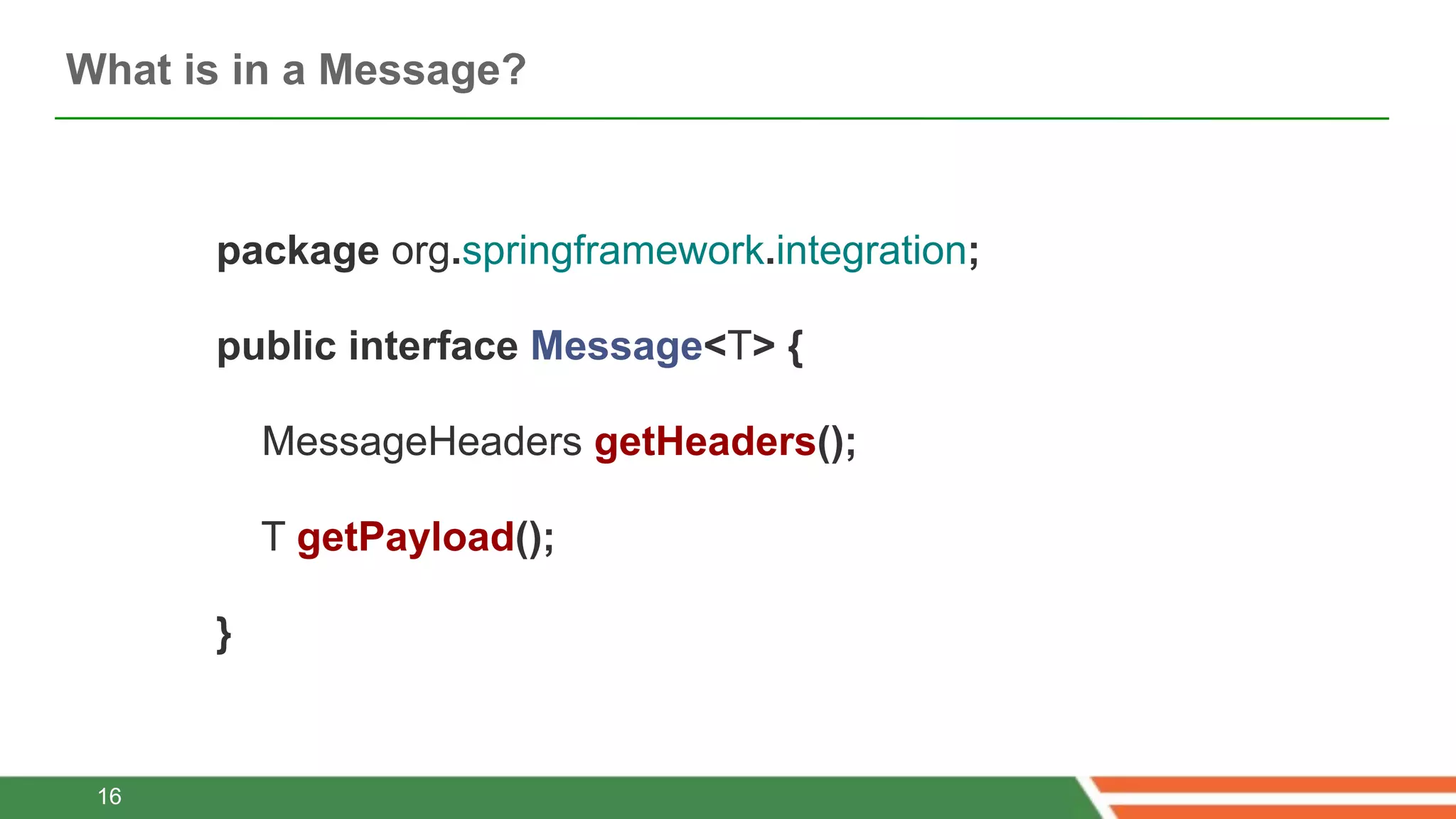 What is in a Message?

package org.springframework.integration;

public interface Message<T> {

MessageHeaders getHeaders();

T getPayload();

}

16